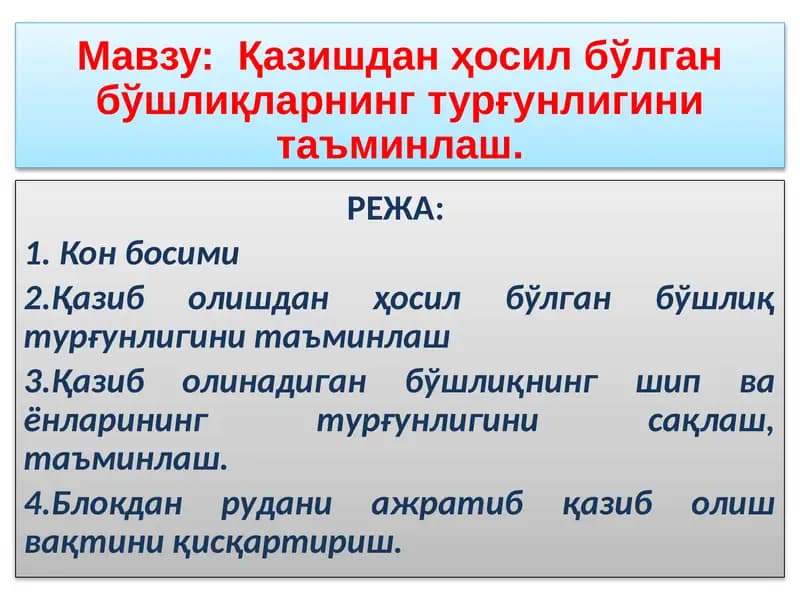 Мавзу: Қазишдан ҳосил бўлган бўшлиқларнинг турғунлигини таъминлаш.

РЕЖА:

1. Кон босими

2.Қазиб олишдан ҳосил бўлган бўшлиқ турғунлигини таъминлаш

3.Қазиб олинадиган бўшлиқнинг шип ва ёнларининг турғунлигини сақлаш, таъминлаш.

4.Блокдан рудани ажратиб қазиб олиш вақтини қисқартириш.